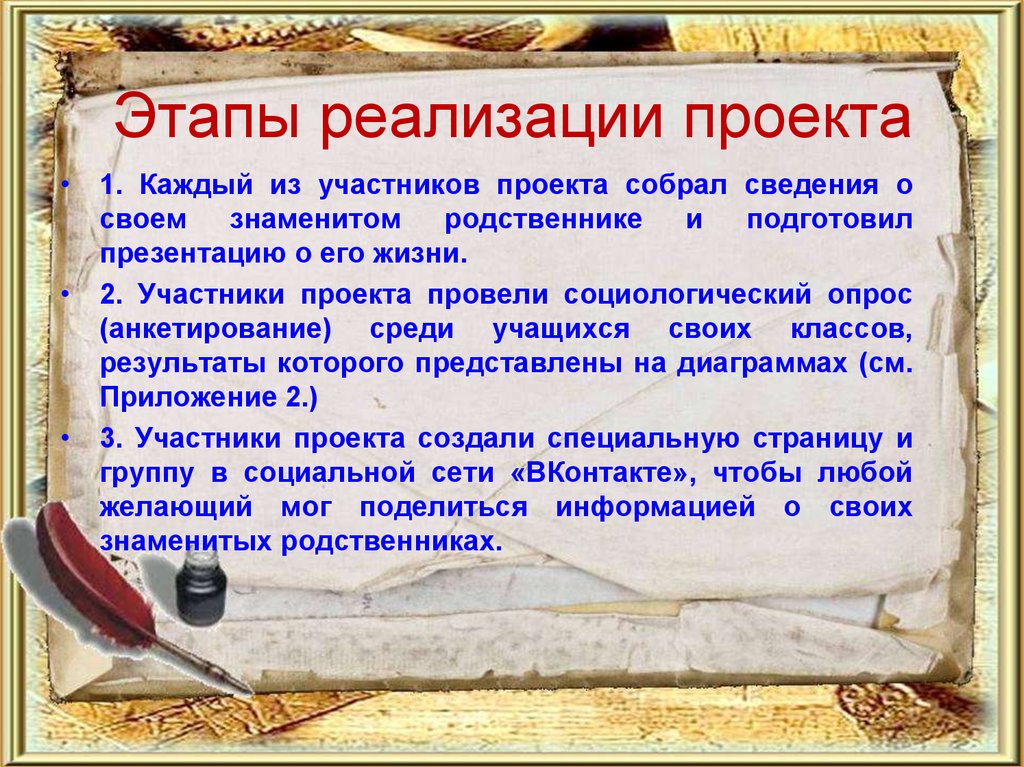 Этапы реализации проекта

• 1. Каждый из участников проекта собрал сведения о своем знаменитом родственнике и подготовил презентацию о его жизни.

• 2. Участники проекта провели социологический опрос (анкетирование) среди учащихся своих классов, результаты которого представлены на диаграммах (см. Приложение 2.)

• 3. Участники проекта создали специальную страницу и группу в социальной сети «ВКонтакте», чтобы любой желающий мог поделиться информацией о своих знаменитых родственниках.